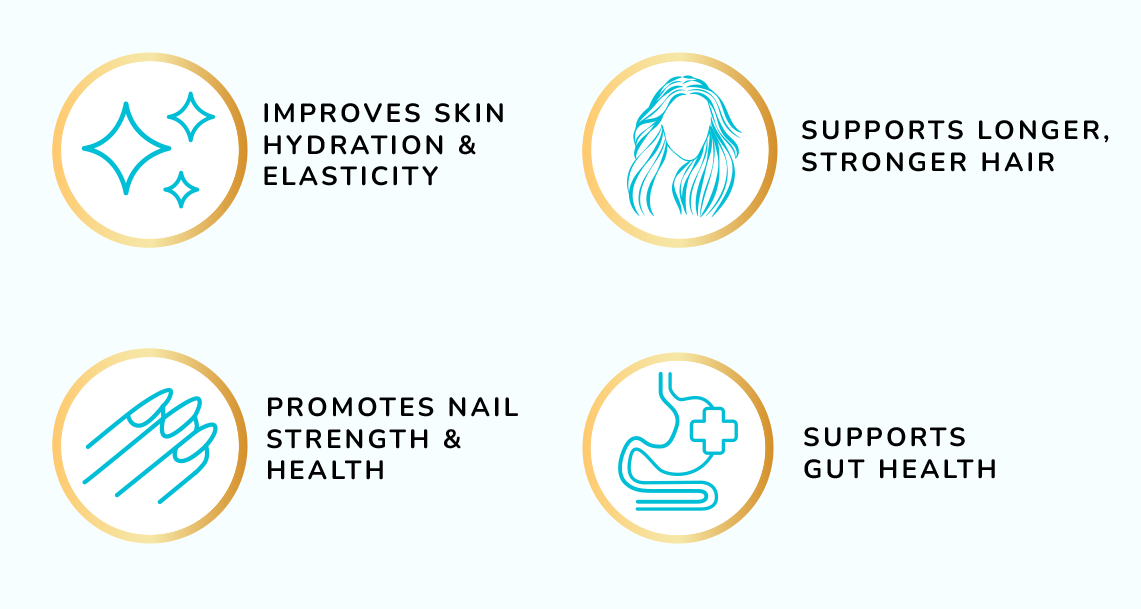 IMPROVES SKIN HYDRATION & ELASTICITY

SUPPORTS LONGER, STRONGER HAIR

PROMOTES NAIL STRENGTH & HEALTH

SUPPORTS GUT HEALTH